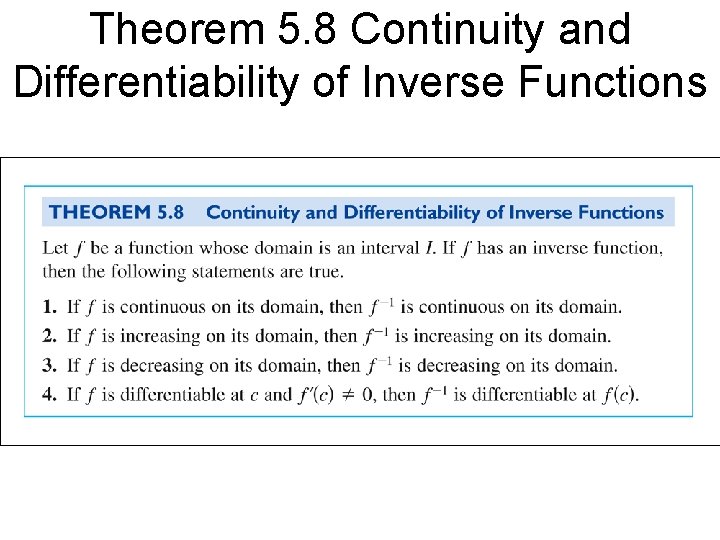 Theorem 5.8 Continuity and Differentiability of Inverse Functions

THEOREM 5.8 Continuity and Differentiability of Inverse Functions

Let $f$ be a function whose domain is an interval $I$. If $f$ has an inverse function, then the following statements are true.

1. If $f$ is continuous on its domain, then $f^{-1}$ is continuous on its domain.
2. If $f$ is increasing on its domain, then $f^{-1}$ is increasing on its domain.
3. If $f$ is decreasing on its domain, then $f^{-1}$ is decreasing on its domain.
4. If $f$ is differentiable at $c$ and $f'(c) \neq 0$, then $f^{-1}$ is differentiable at $f(c)$.